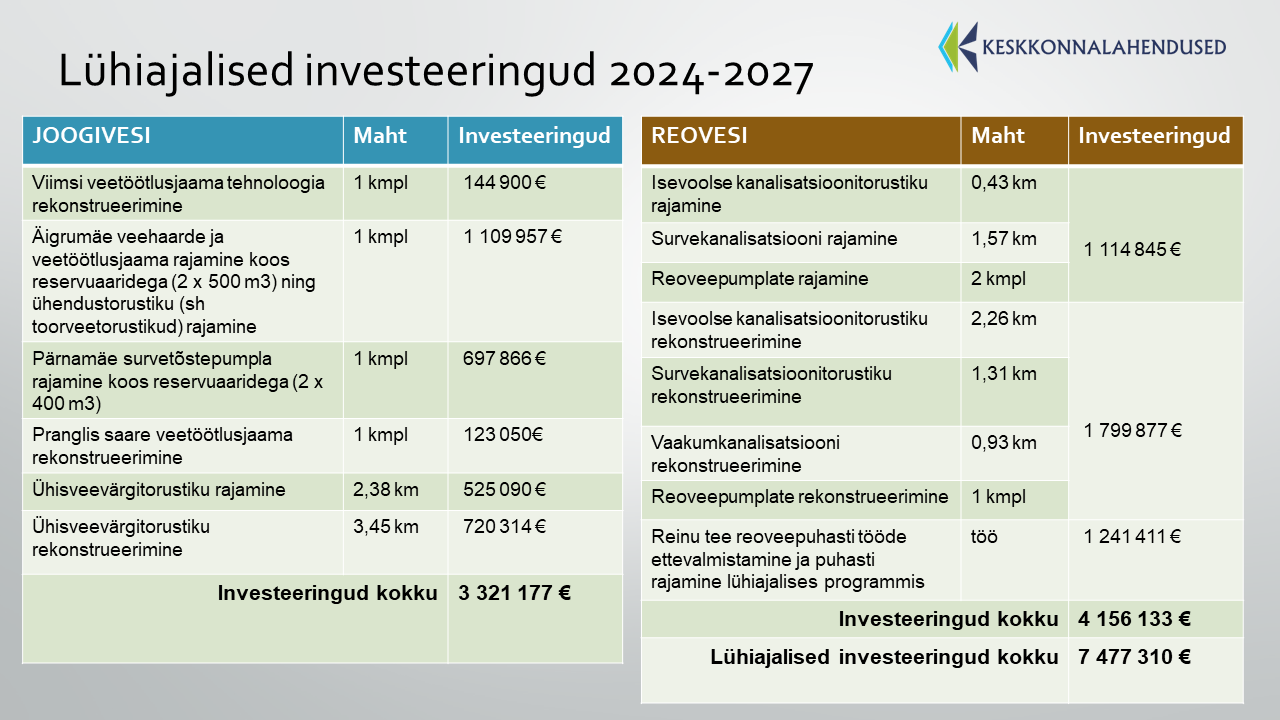 KESKKONNALAHENDUSED

Lühiajalised investeeringud 2024-2027

| JOOGIVESI | Maht | Investeeringud |
|---|---|---|
| Viimsi veetöötlusjaama tehnoloogia rekonstrueerimine | 1 kmpl | 144 900 € |
| Äigrumäe veehaarde ja veetöötlusjaama rajamine koos reservuaaridega (2 x 500 m3) ning ühendustorustiku (sh toorveetorustikud) rajamine | 1 kmpl | 1 109 957 € |
| Pärnamäe survetõstepumpla rajamine koos reservuaaridega (2 x 400 m3) | 1 kmpl | 697 866 € |
| Pranglis saare veetöötlusjaama rekonstrueerimine | 1 kmpl | 123 050€ |
| Ühisveevärgitorustiku rajamine | 2,38 km | 525 090 € |
| Ühisveevärgitorustiku rekonstrueerimine | 3,45 km | 720 314 € |
| Investeeringud kokku | | 3 321 177 € |

| REOVESI | Maht | Investeeringud |
|---|---|---|
| Isevoolse kanalisatsioonitorustiku rajamine | 0,43 km | 1 114 845 € |
| Survekanalisatsiooni rajamine | 1,57 km | |
| Reoveepumplate rajamine | 2 kmpl | |
| Isevoolse kanalisatsioonitorustiku rekonstrueerimine | 2,26 km | 1 799 877 € |
| Survekanalisatsioonitorustiku rekonstrueerimine | 1,31 km | |
| Vaakumkanalisatsiooni rekonstrueerimine | 0,93 km | |
| Reoveepumplate rekonstrueerimine | 1 kmpl | |
| Reinu tee reoveepuhasti tööde ettevalmistamine ja puhasti rajamine lühiajalises programmis | töö | 1 241 411 € |
| Investeeringud kokku | | 4 156 133 € |
| Lühiajalised investeeringud kokku | | 7 477 310 € |